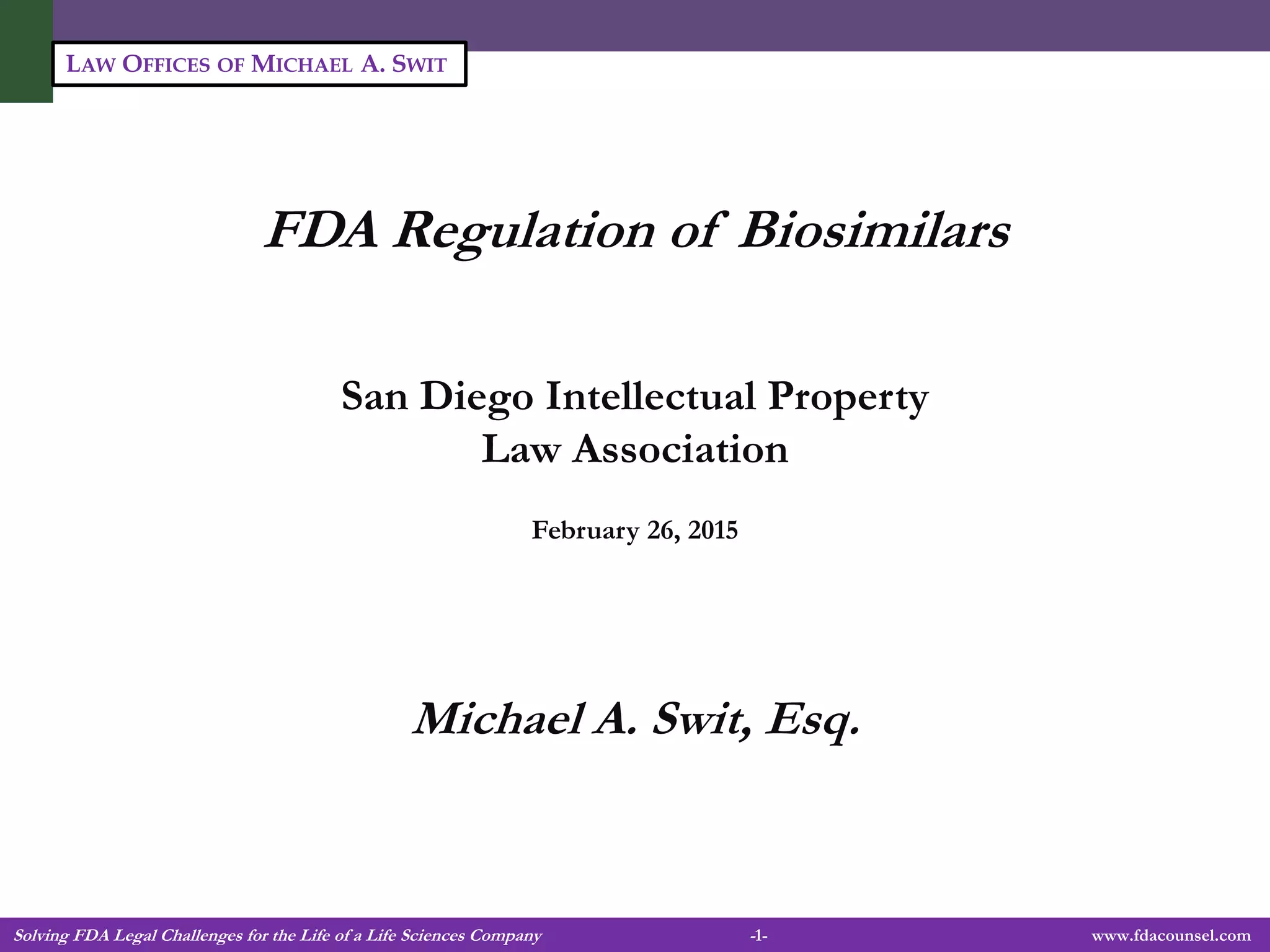 LAW OFFICES OF MICHAEL A. SWIT

FDA Regulation of Biosimilars

San Diego Intellectual Property Law Association

February 26, 2015

Michael A. Swit, Esq.

Solving FDA Legal Challenges for the Life of a Life Sciences Company -1- www.fdacounsel.com